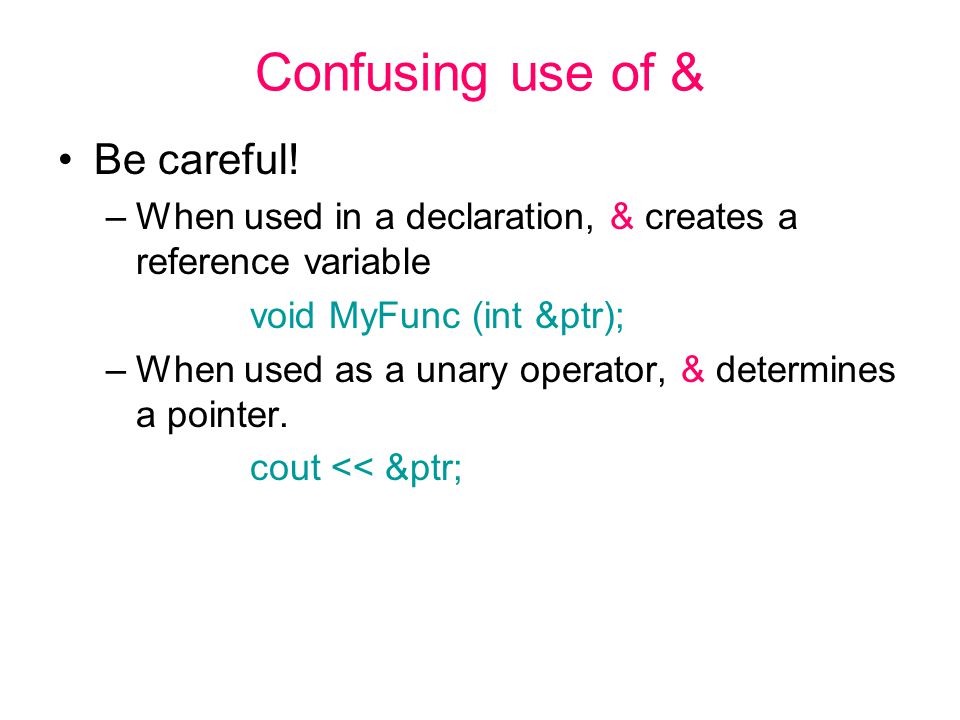 Confusing use of &

• Be careful!
– When used in a declaration, & creates a reference variable
void MyFunc (int &ptr);
– When used as a unary operator, & determines a pointer.
cout << &ptr;